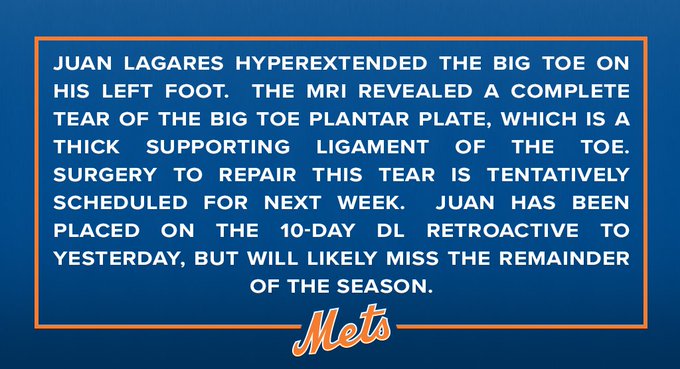 JUAN LAGARES HYPEREXTENDED THE BIG TOE ON HIS LEFT FOOT. THE MRI REVEALED A COMPLETE TEAR OF THE BIG TOE PLANTAR PLATE, WHICH IS A THICK SUPPORTING LIGAMENT OF THE TOE. SURGERY TO REPAIR THIS TEAR IS TENTATIVELY SCHEDULED FOR NEXT WEEK. JUAN HAS BEEN PLACED ON THE 10-DAY DL RETROACTIVE TO YESTERDAY, BUT WILL LIKELY MISS THE REMAINDER OF THE SEASON.

Mets